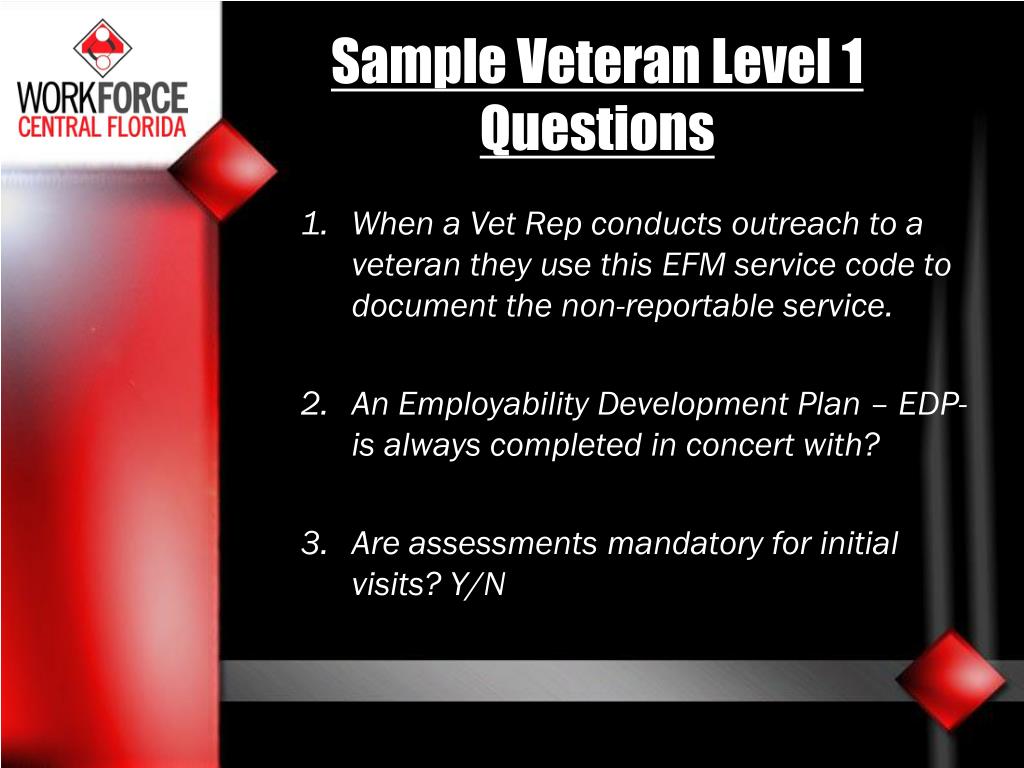 WORKFORCE
CENTRAL FLORIDA

Sample Veteran Level 1 Questions

1. When a Vet Rep conducts outreach to a veteran they use this EFM service code to document the non-reportable service.

2. An Employability Development Plan – EDP- is always completed in concert with?

3. Are assessments mandatory for initial visits? Y/N